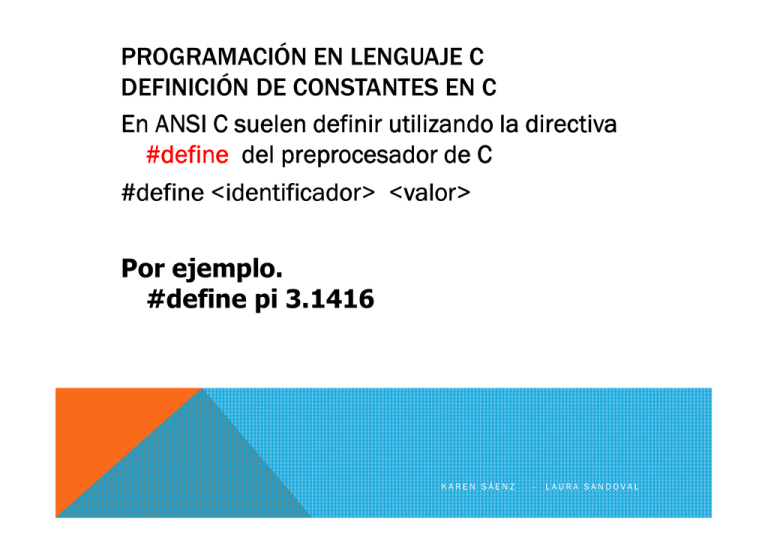 PROGRAMACIÓN EN LENGUAJE C
DEFINICIÓN DE CONSTANTES EN C

En ANSI C suelen definir utilizando la directiva #define del preprocesador de C

#define <identificador> <valor>

Por ejemplo.
#define pi 3.1416

KAREN SÁENZ - LAURA SANDOVAL